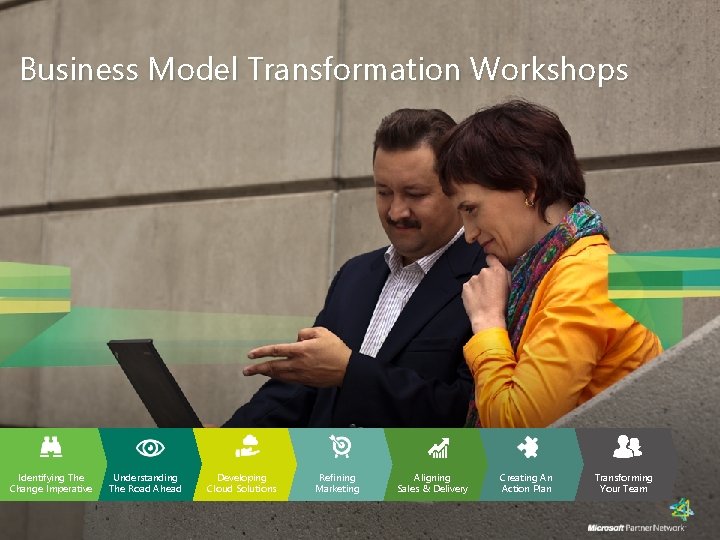 Business Model Transformation Workshops

Identifying The Change Imperative

Understanding The Road Ahead

Developing Cloud Solutions

Refining Marketing

Aligning Sales & Delivery

Creating An Action Plan

Transforming Your Team

Microsoft Partner Network